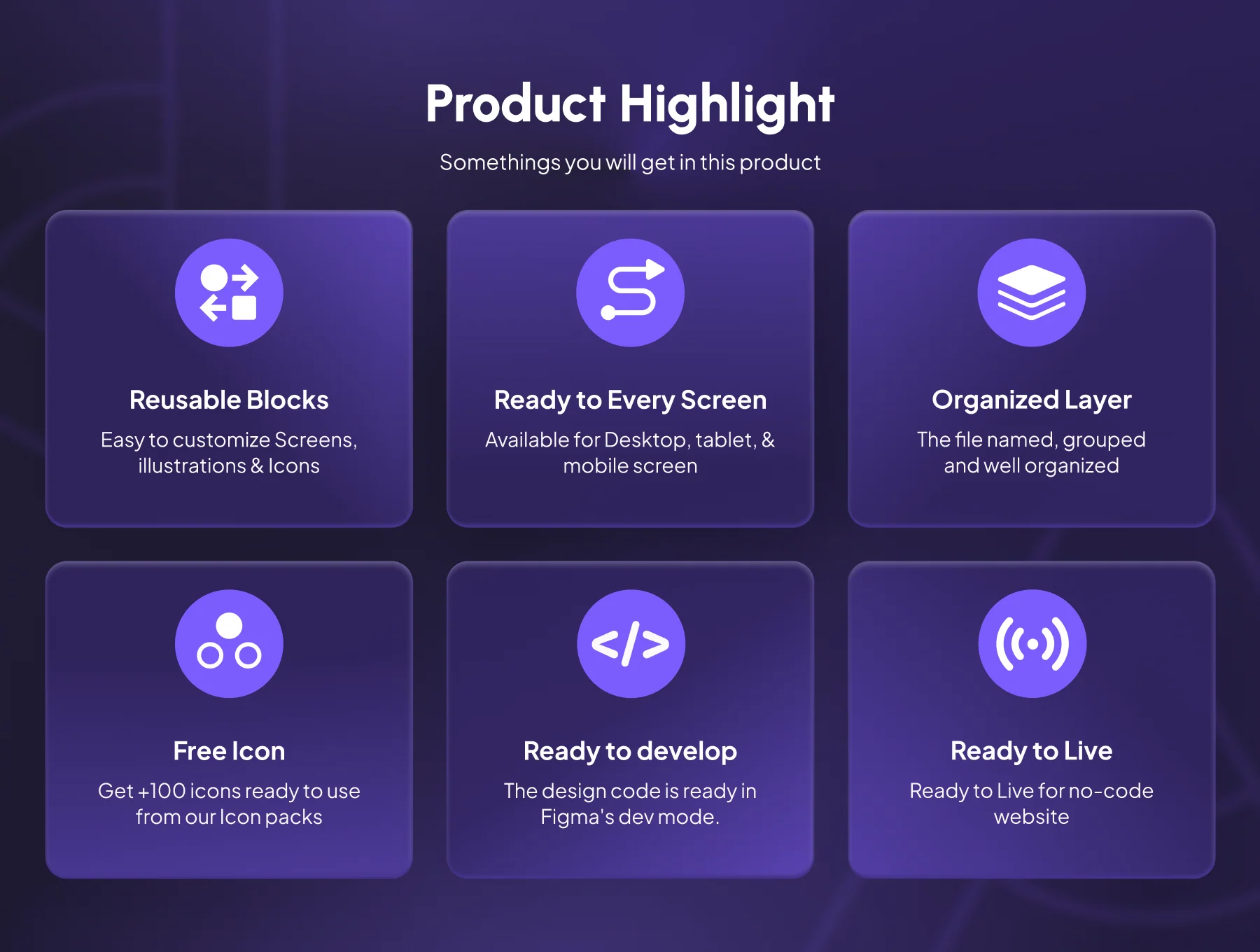 Product Highlight

Somethings you will get in this product

Reusable Blocks

Easy to customize Screens, illustrations & Icons

Ready to Every Screen

Available for Desktop, tablet, & mobile screen

Organized Layer

The file named, grouped and well organized

Free Icon

Get +100 icons ready to use from our Icon packs

Ready to develop

The design code is ready in Figma's dev mode.

Ready to Live

Ready to Live for no-code website